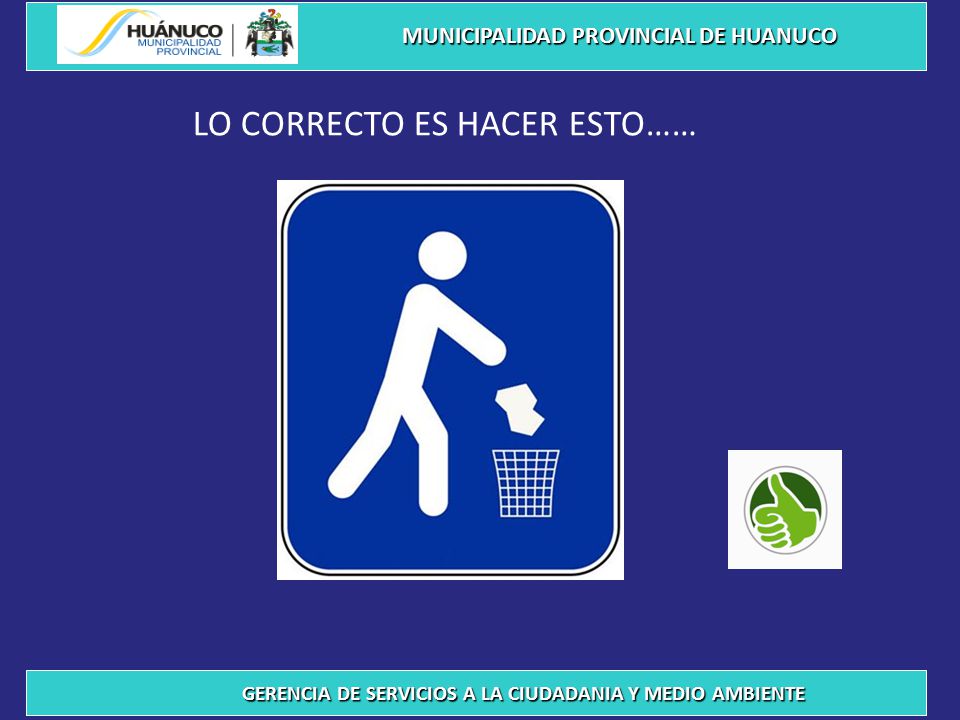 HUÁNUCO
MUNICIPALIDAD PROVINCIAL

MUNICIPALIDAD PROVINCIAL DE HUANUCO

LO CORRECTO ES HACER ESTO……

GERENCIA DE SERVICIOS A LA CIUDADANIA Y MEDIO AMBIENTE